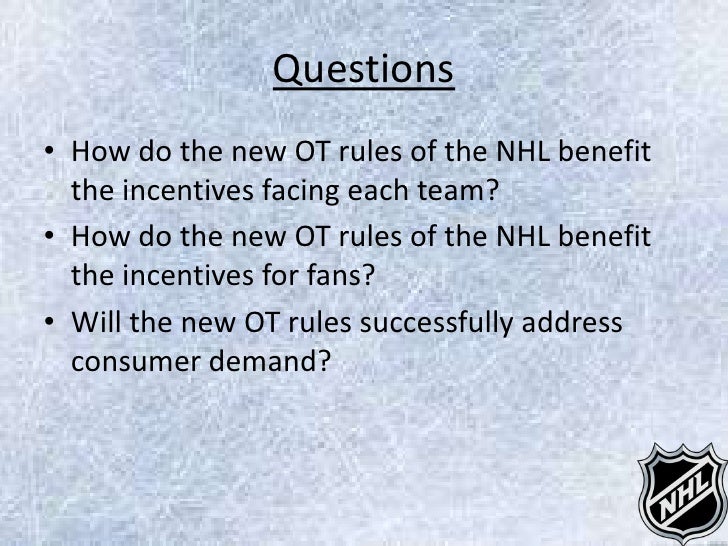 Questions

• How do the new OT rules of the NHL benefit the incentives facing each team?
• How do the new OT rules of the NHL benefit the incentives for fans?
• Will the new OT rules successfully address consumer demand?

NHL